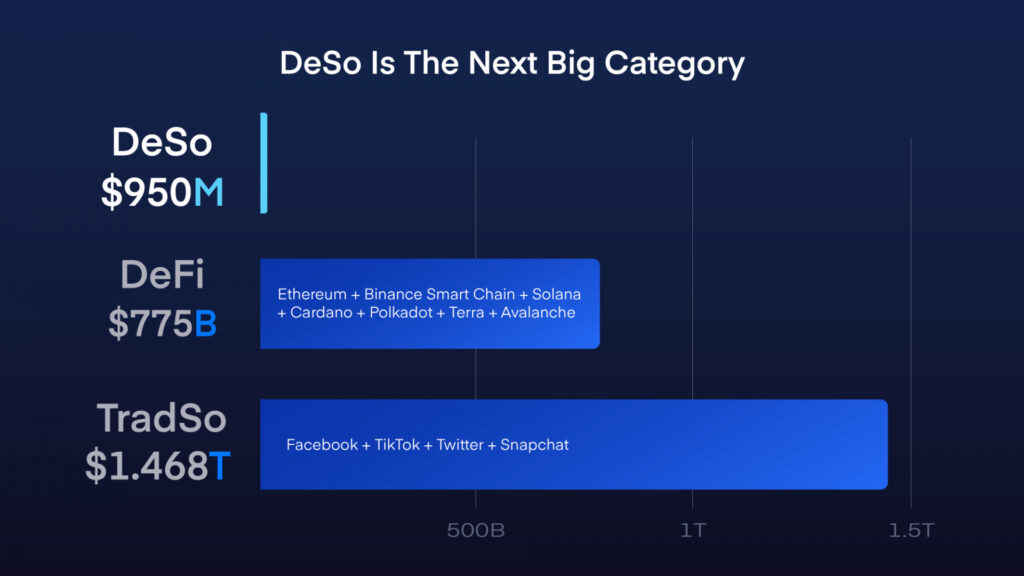 DeSo Is The Next Big Category

DeSo
$950M

DeFi
$775B

Ethereum + Binance Smart Chain + Solana + Cardano + Polkadot + Terra + Avalanche

TradSo
$1.468T

Facebook + TikTok + Twitter + Snapchat

500B
1T
1.5T